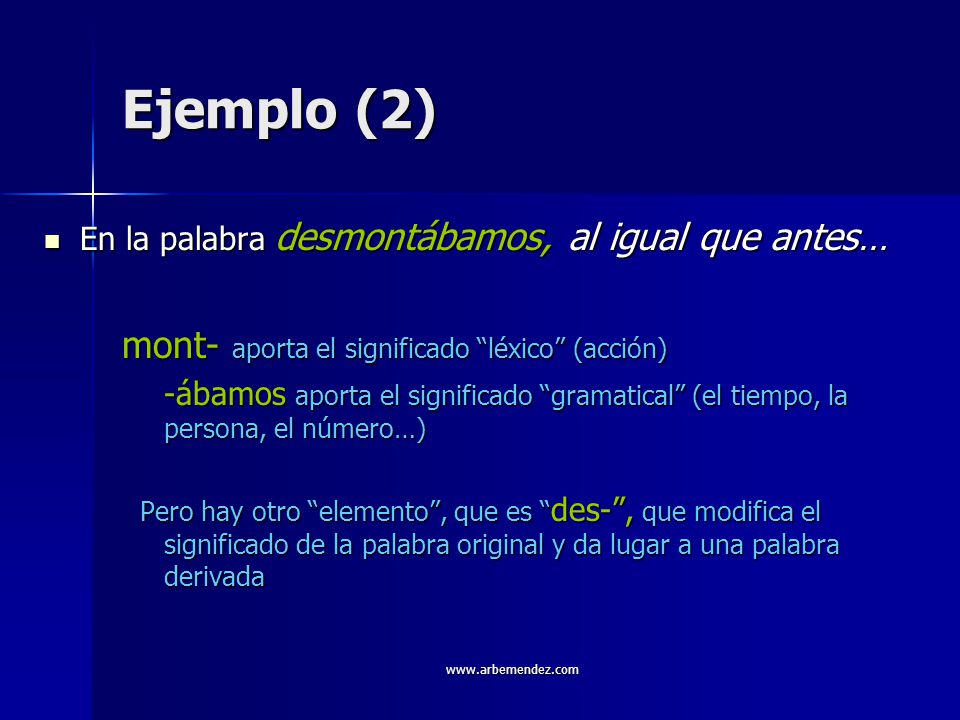 Ejemplo (2)

En la palabra desmontábamos, al igual que antes…

mont- aporta el significado “léxico” (acción)

-ábamos aporta el significado “gramatical” (el tiempo, la persona, el número…)

Pero hay otro “elemento”, que es “des-”, que modifica el significado de la palabra original y da lugar a una palabra derivada

www.arbemendez.com